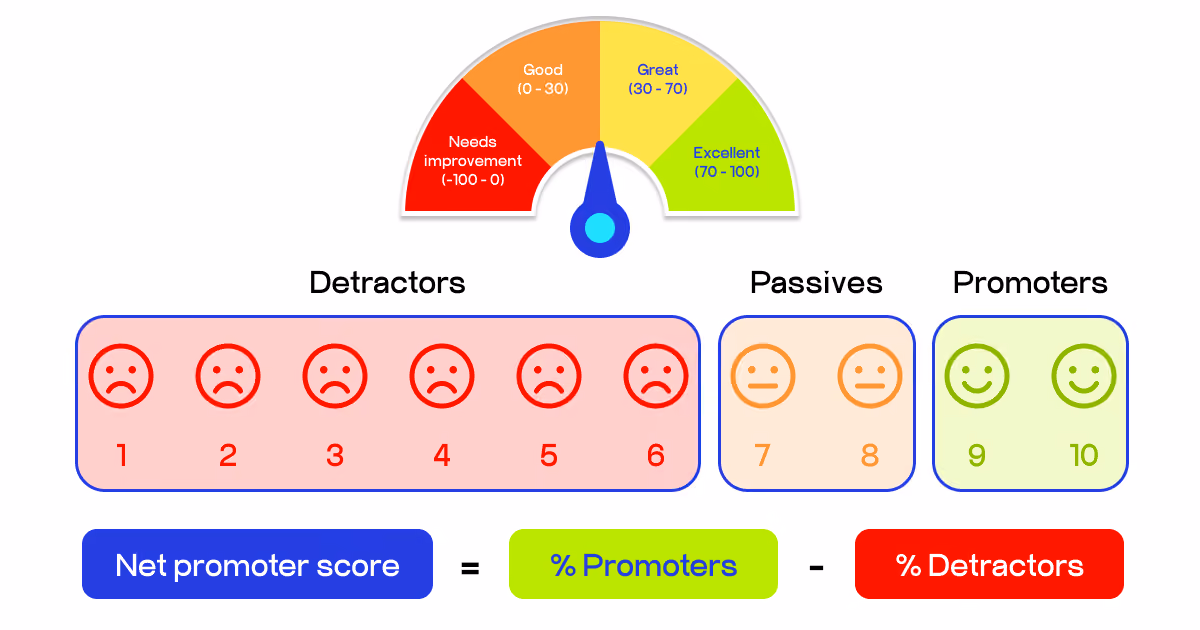 Needs improvement (-100 - 0)

Good (0 - 30)

Great (30 - 70)

Excellent (70 - 100)

Detractors

Passives

Promoters

1 2 3 4 5 6

7 8

9 10

Net promoter score = % Promoters - % Detractors